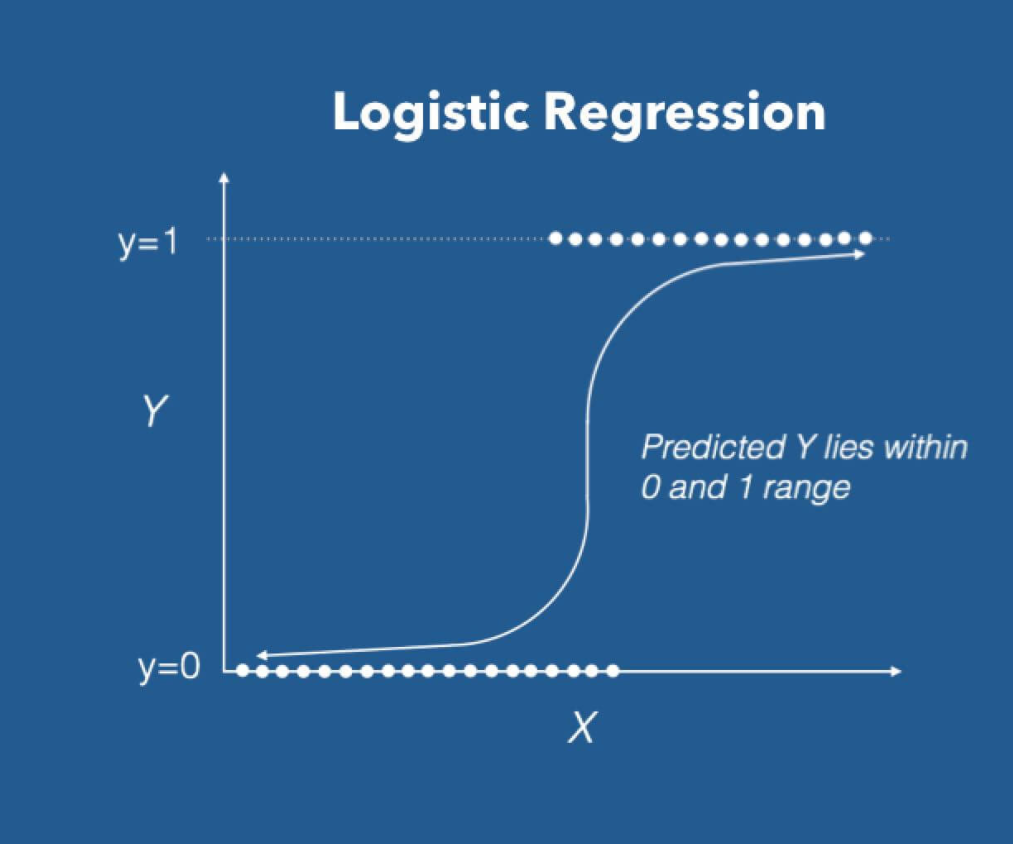 Logistic Regression

y=1

Y

Predicted Y lies within 0 and 1 range

y=0

X